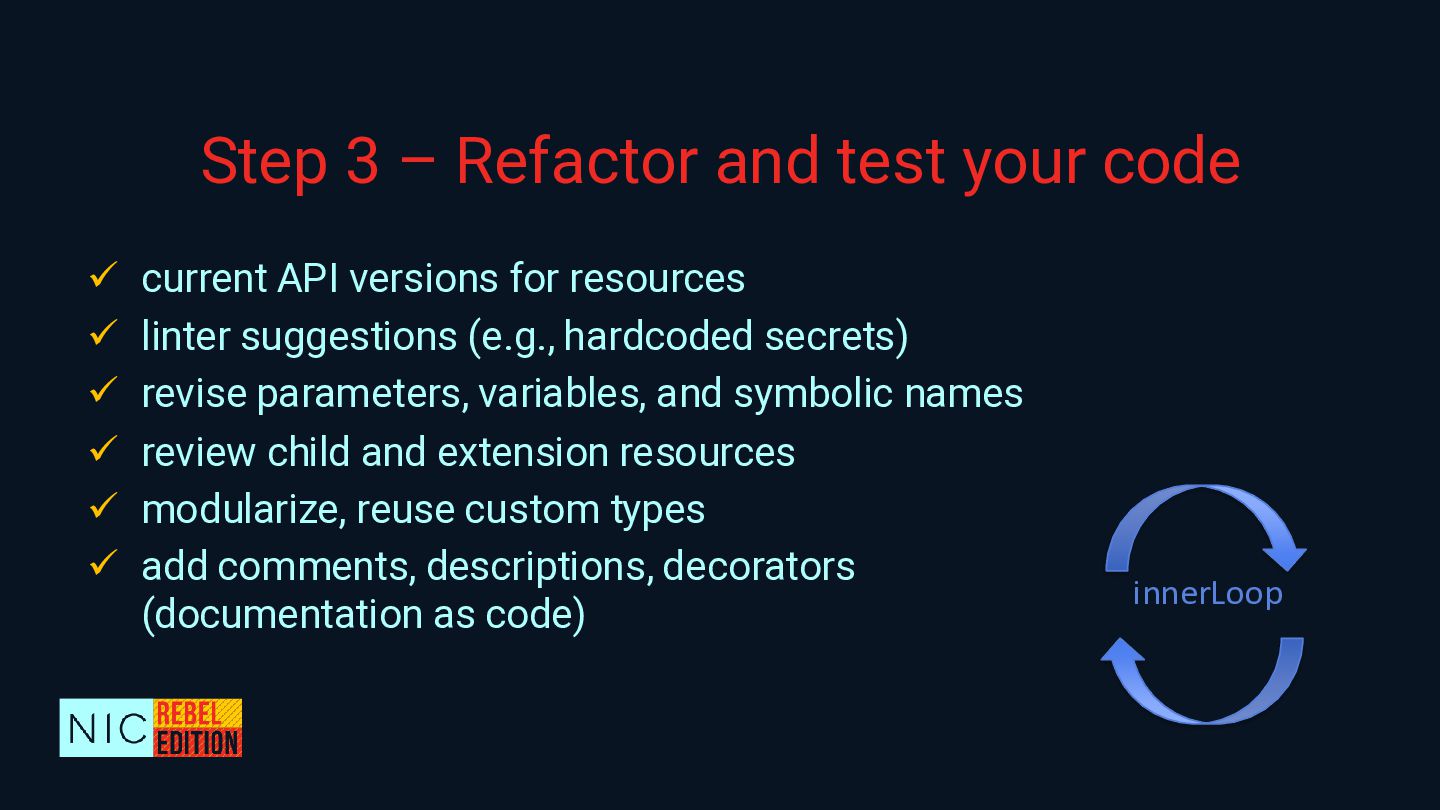 Step 3 – Refactor and test your code

✓ current API versions for resources
✓ linter suggestions (e.g., hardcoded secrets)
✓ revise parameters, variables, and symbolic names
✓ review child and extension resources
✓ modularize, reuse custom types
✓ add comments, descriptions, decorators (documentation as code)

innerLoop

NIC REBEL EDITION